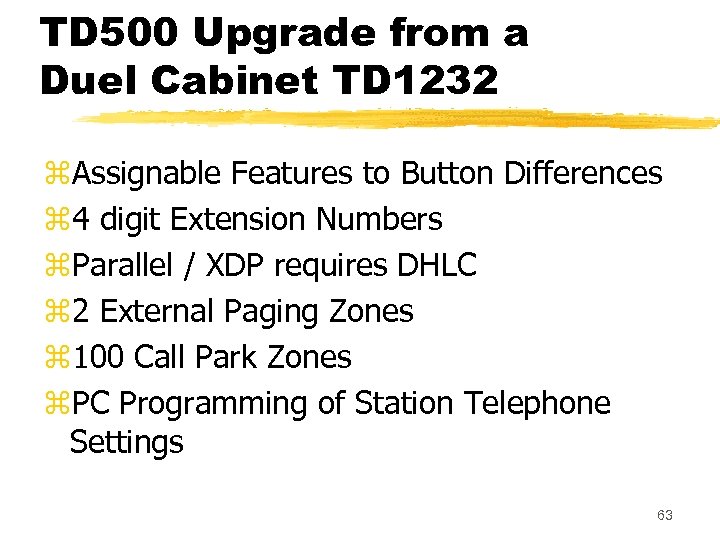 TD500 Upgrade from a Duel Cabinet TD1232

⌘Assignable Features to Button Differences
⌘4 digit Extension Numbers
⌘Parallel / XDP requires DHLC
⌘2 External Paging Zones
⌘100 Call Park Zones
⌘PC Programming of Station Telephone Settings

63